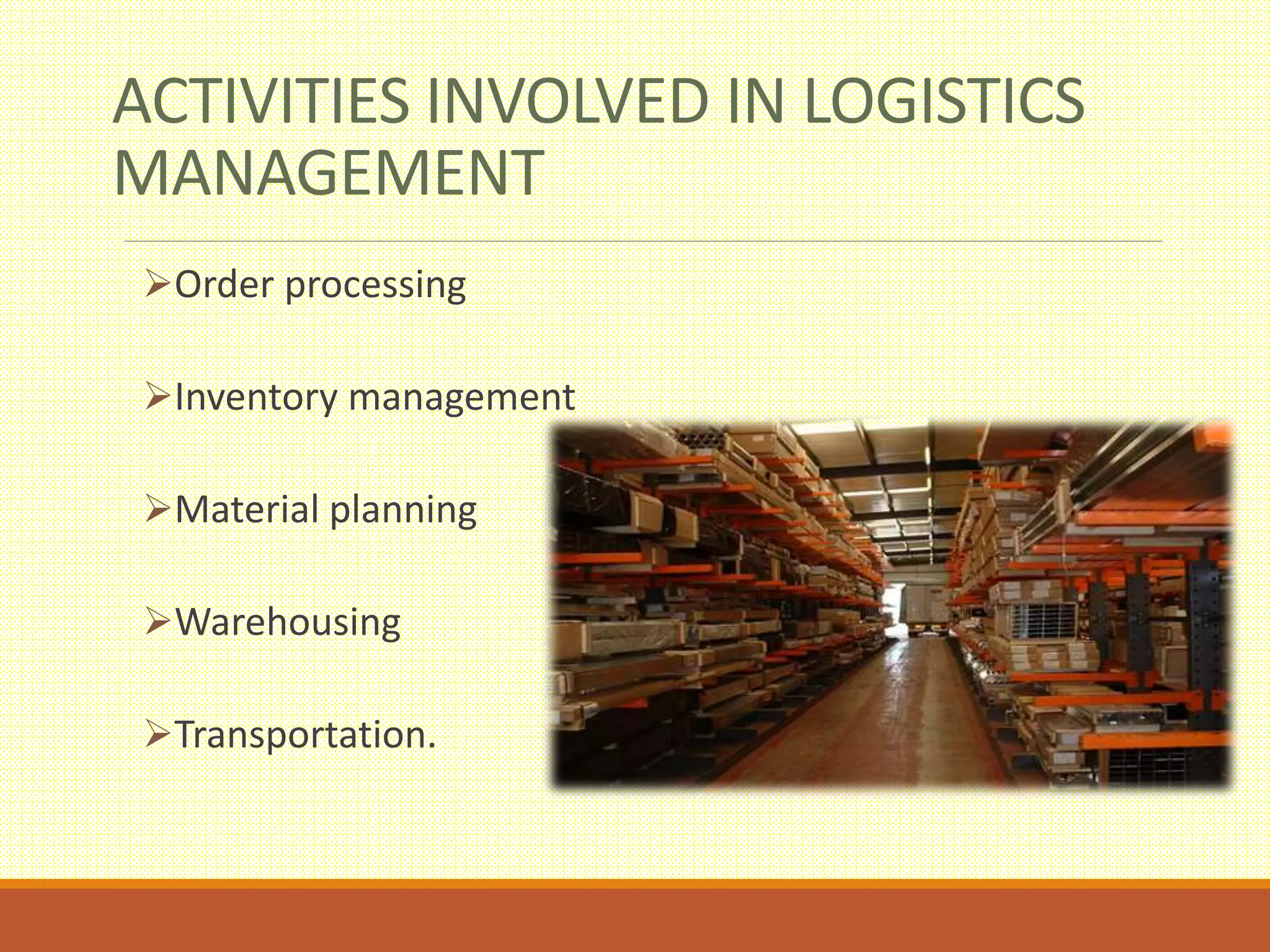 ACTIVITIES INVOLVED IN LOGISTICS MANAGEMENT

➢Order processing

➢Inventory management

➢Material planning

➢Warehousing

➢Transportation.